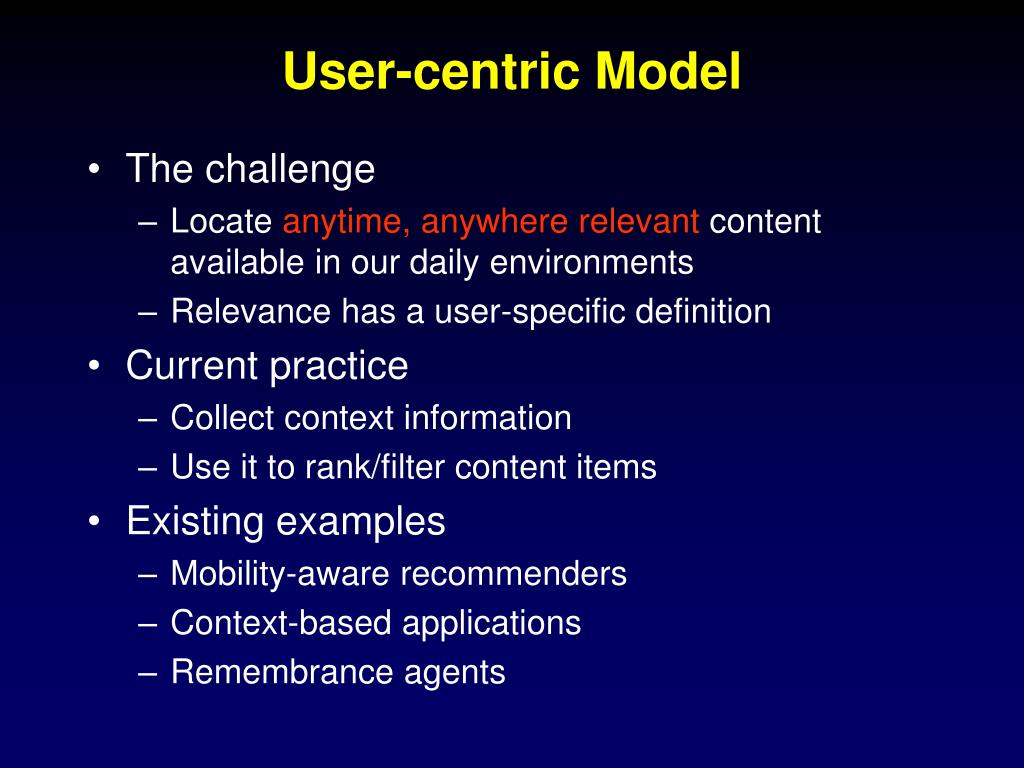 User-centric Model

• The challenge
– Locate anytime, anywhere relevant content available in our daily environments
– Relevance has a user-specific definition
• Current practice
– Collect context information
– Use it to rank/filter content items
• Existing examples
– Mobility-aware recommenders
– Context-based applications
– Remembrance agents